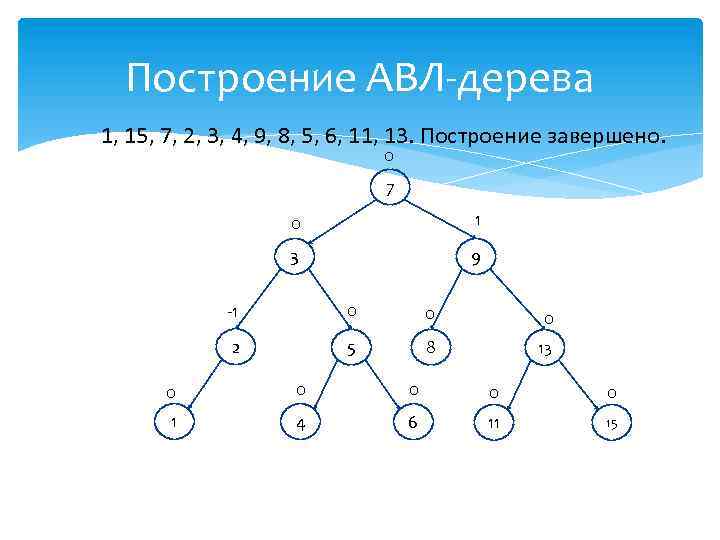 Построение АВЛ-дерева

1, 15, 7, 2, 3, 4, 9, 8, 5, 6, 11, 13. Построение завершено.

0
7
0
1
3
9
-1
0
0
0
2
5
8
13
0
0
0
0
0
1
4
6
11
15